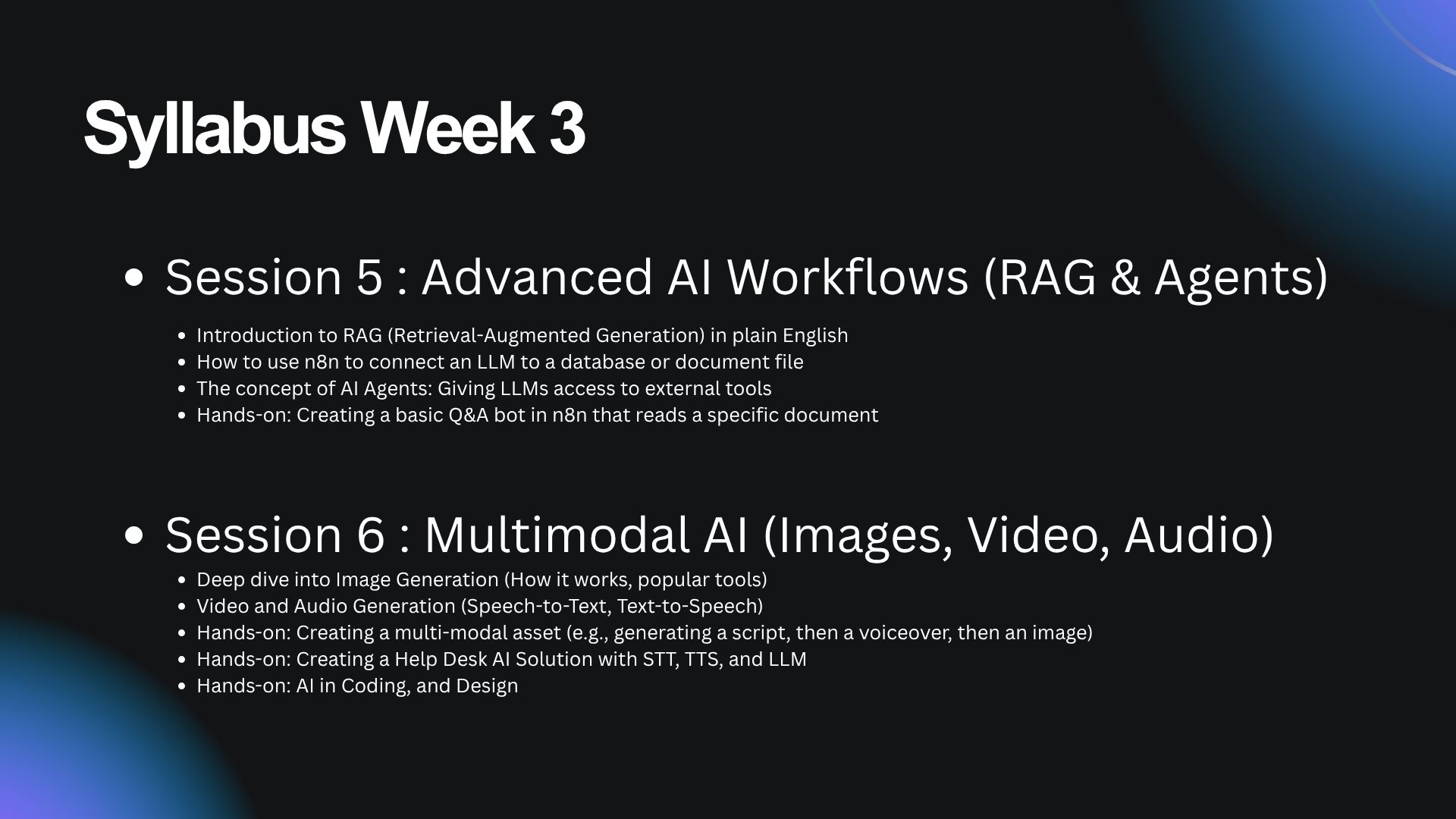 Syllabus Week 3

• Session 5 : Advanced AI Workflows (RAG & Agents)

• Introduction to RAG (Retrieval-Augmented Generation) in plain English
• How to use n8n to connect an LLM to a database or document file
• The concept of AI Agents: Giving LLMs access to external tools
• Hands-on: Creating a basic Q&A bot in n8n that reads a specific document

• Session 6 : Multimodal AI (Images, Video, Audio)

• Deep dive into Image Generation (How it works, popular tools)
• Video and Audio Generation (Speech-to-Text, Text-to-Speech)
• Hands-on: Creating a multi-modal asset (e.g., generating a script, then a voiceover, then an image)
• Hands-on: Creating a Help Desk AI Solution with STT, TTS, and LLM
• Hands-on: AI in Coding, and Design